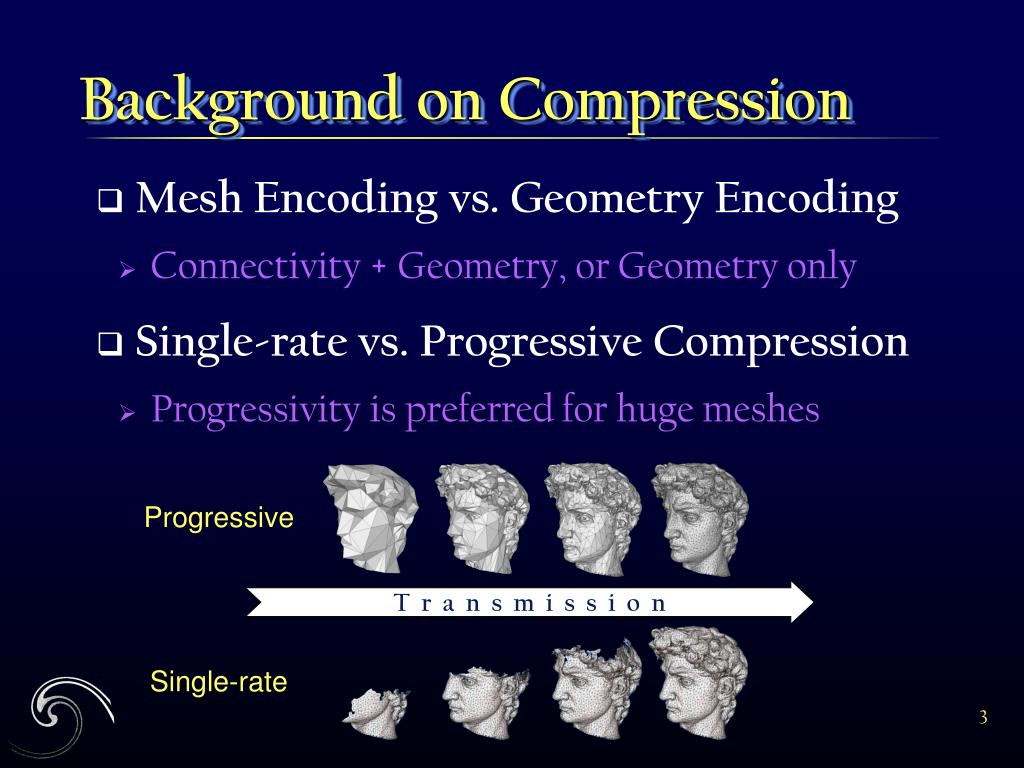 Background on Compression

❑ Mesh Encoding vs. Geometry Encoding

➢ Connectivity + Geometry, or Geometry only

❑ Single-rate vs. Progressive Compression

➢ Progressivity is preferred for huge meshes

Progressive

Transmission

Single-rate

3